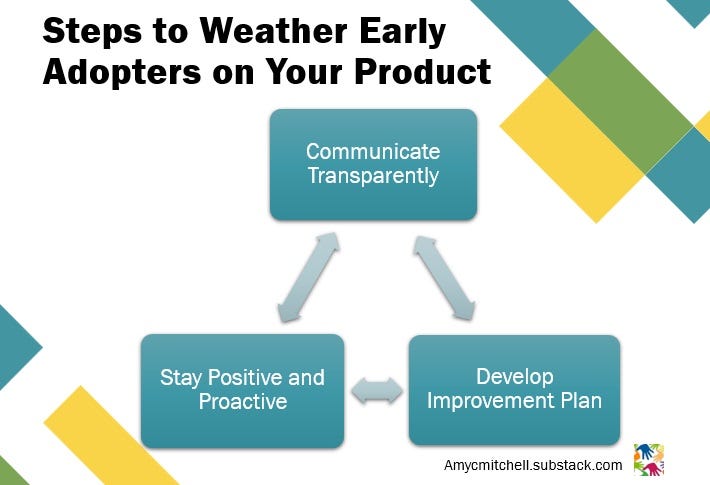 Steps to Weather Early Adopters on Your Product

Communicate Transparently

Stay Positive and Proactive

Develop Improvement Plan

Amycmitchell.substack.com